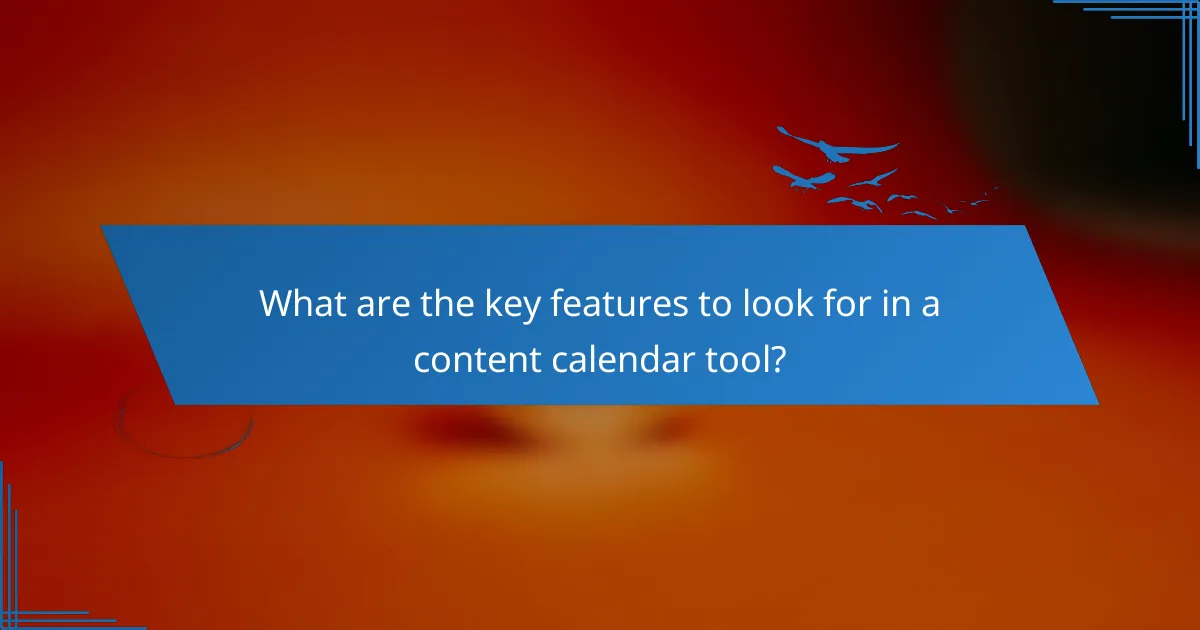 What are the key features to look for in a content calendar tool?